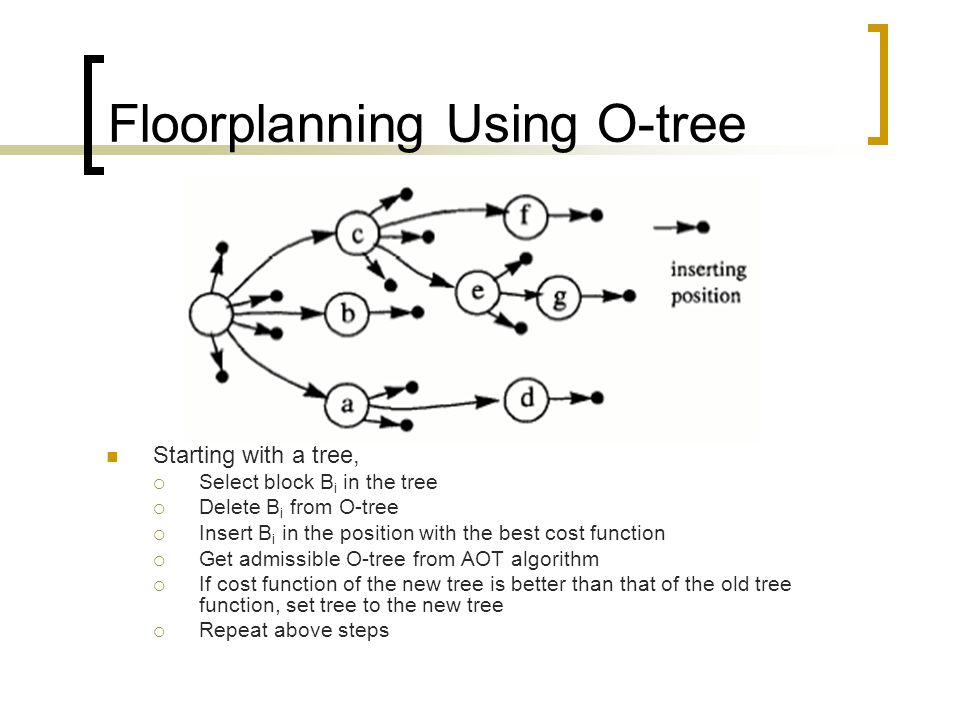 Floorplanning Using O-tree

c
f
e
g
b
a
d
inserting position

Starting with a tree,
Select block $B_i$ in the tree
Delete $B_i$ from O-tree
Insert $B_i$ in the position with the best cost function
Get admissible O-tree from AOT algorithm
If cost function of the new tree is better than that of the old tree function, set tree to the new tree
Repeat above steps